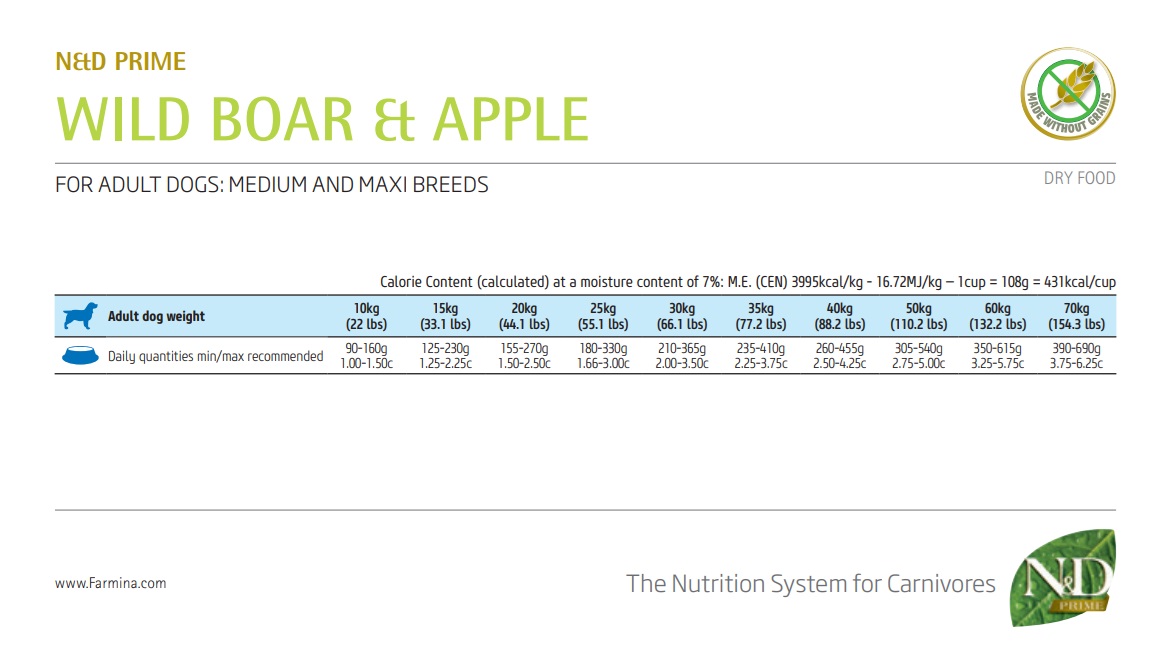 N&D PRIME

WILD BOAR & APPLE

MADE WITHOUT GRAINS

FOR ADULT DOGS: MEDIUM AND MAXI BREEDS

DRY FOOD

Calorie Content (calculated) at a moisture content of 7%: M.E. (CEN) 3995kcal/kg - 16.72MJ/kg – 1cup = 108g = 431kcal/cup

| Adult dog weight | 10kg (22 lbs) | 15kg (33.1 lbs) | 20kg (44.1 lbs) | 25kg (55.1 lbs) | 30kg (66.1 lbs) | 35kg (77.2 lbs) | 40kg (88.2 lbs) | 50kg (110.2 lbs) | 60kg (132.2 lbs) | 70kg (154.3 lbs) |
|---|---|---|---|---|---|---|---|---|---|---|
| Daily quantities min/max recommended | 90-160g 1.00-1.50c | 125-230g 1.25-2.25c | 155-270g 1.50-2.50c | 180-330g 1.66-3.00c | 210-365g 2.00-3.50c | 235-410g 2.25-3.75c | 260-455g 2.50-4.25c | 305-540g 2.75-5.00c | 350-615g 3.25-5.75c | 390-690g 3.75-6.25c |

www.Farmina.com

The Nutrition System for Carnivores

N&D PRIME